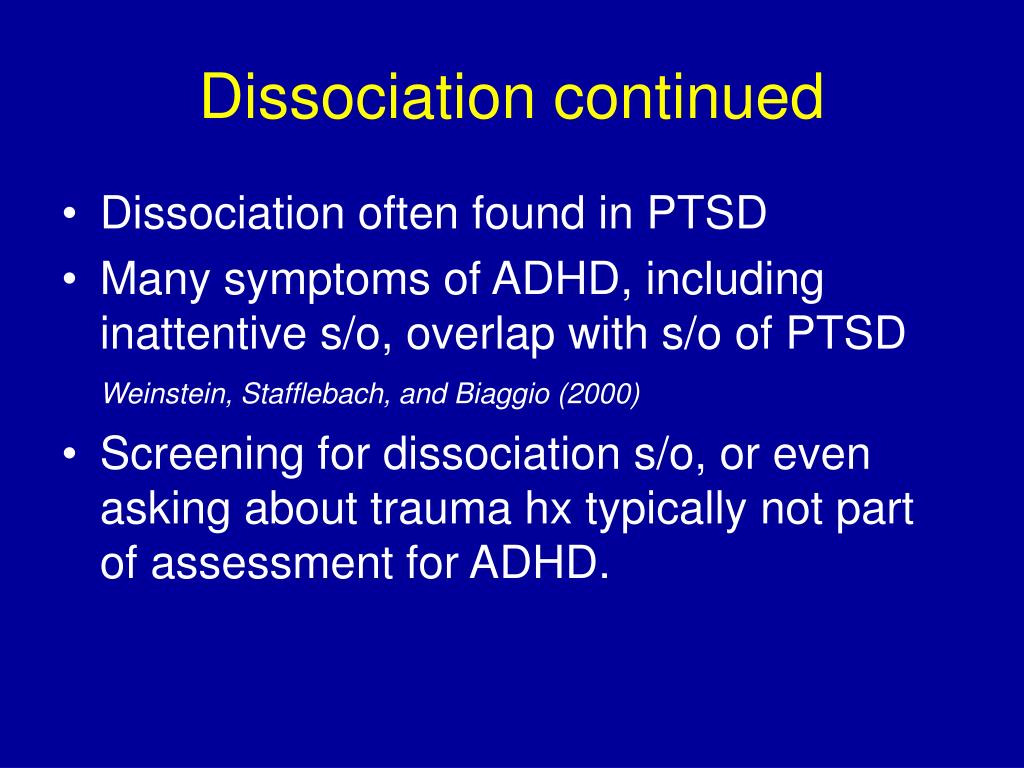 Dissociation continued

• Dissociation often found in PTSD
• Many symptoms of ADHD, including inattentive s/o, overlap with s/o of PTSD

Weinstein, Stafflebach, and Biaggio (2000)

• Screening for dissociation s/o, or even asking about trauma hx typically not part of assessment for ADHD.